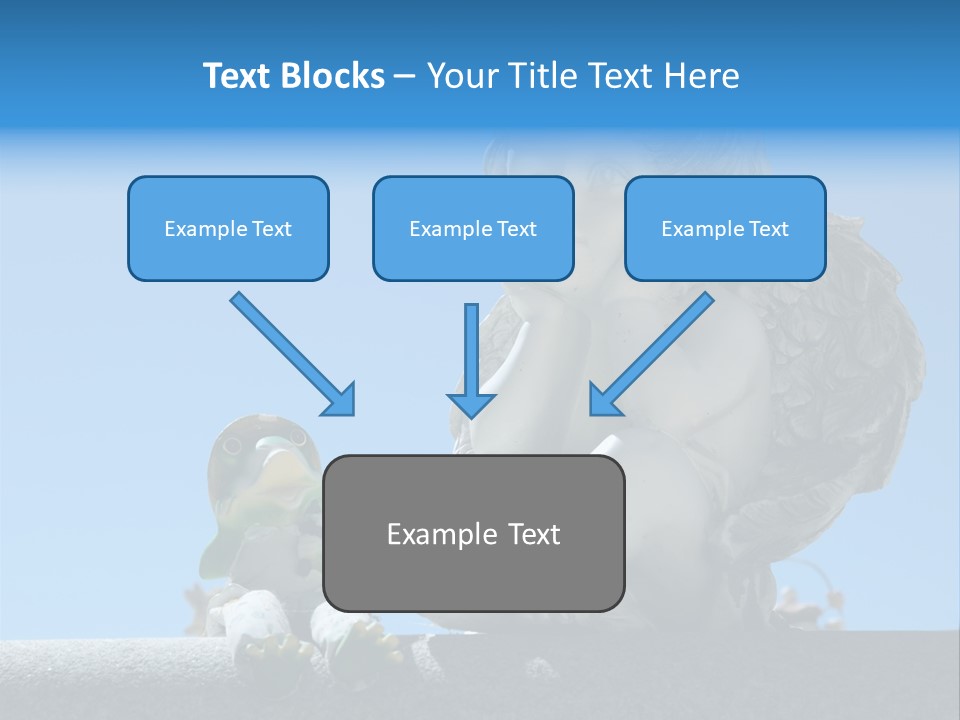 Text Blocks – Your Title Text Here

Example Text

Example Text

Example Text

Example Text